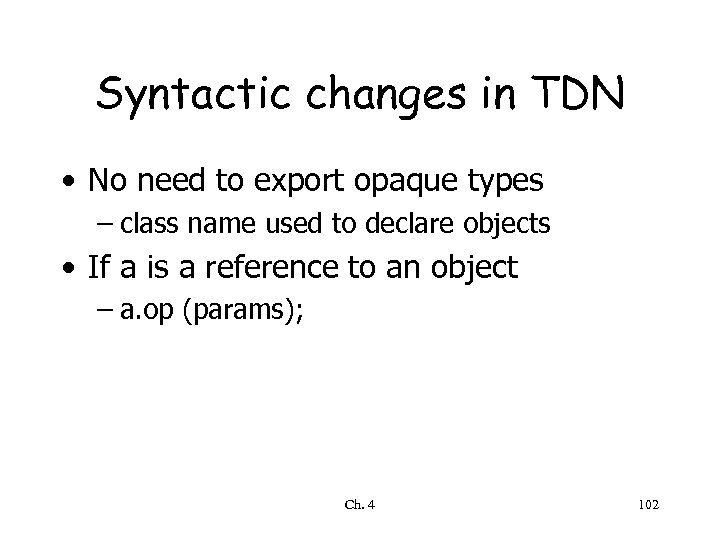 Syntactic changes in TDN

• No need to export opaque types
– class name used to declare objects

• If a is a reference to an object
– a.op (params);

Ch. 4

102